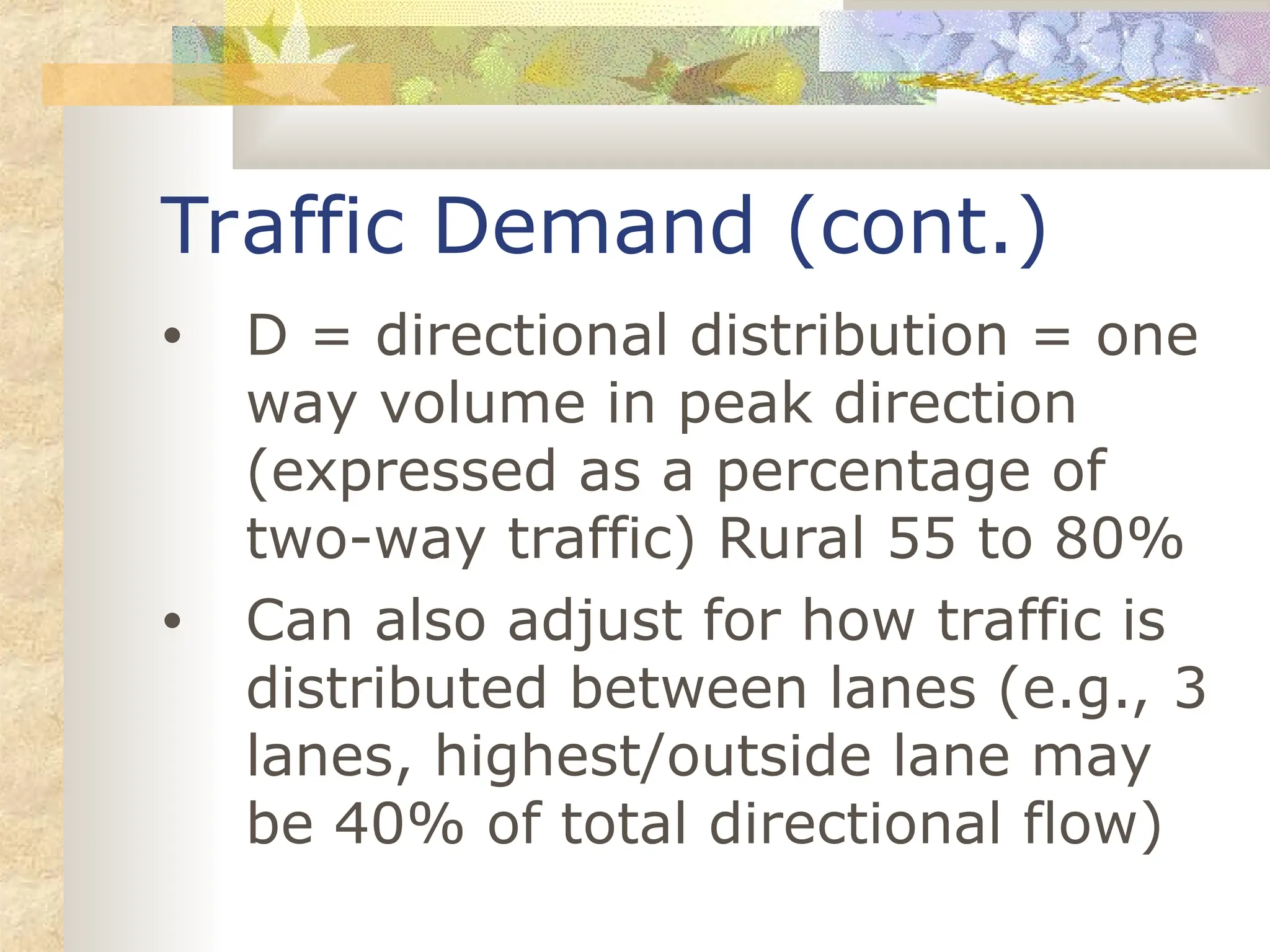 Traffic Demand (cont.)

• D = directional distribution = one way volume in peak direction (expressed as a percentage of two-way traffic) Rural 55 to 80%

• Can also adjust for how traffic is distributed between lanes (e.g., 3 lanes, highest/outside lane may be 40% of total directional flow)